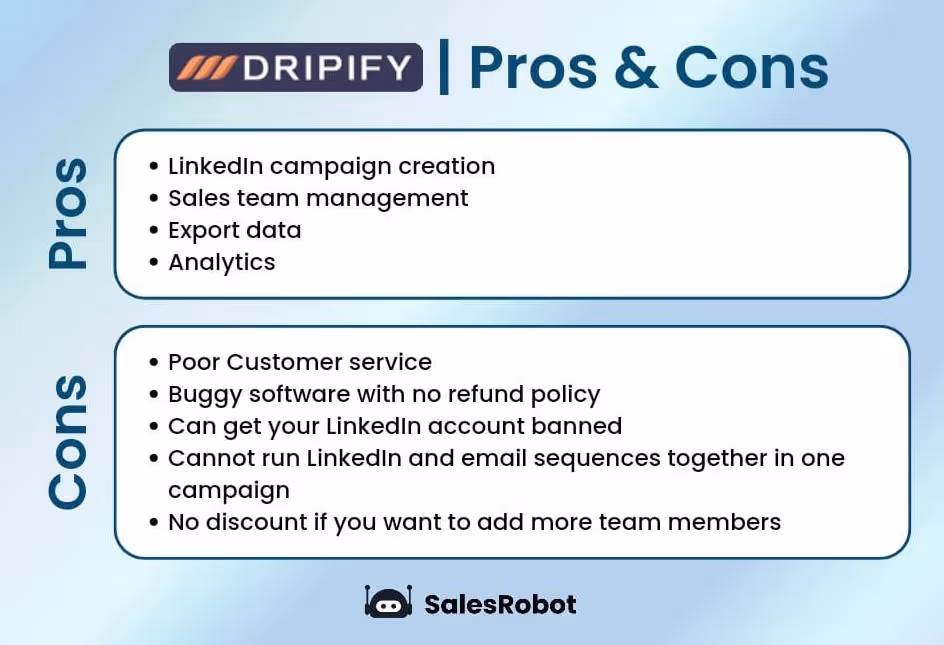 DRIPIFY | Pros & Cons

Pros

• LinkedIn campaign creation
• Sales team management
• Export data
• Analytics

Cons

• Poor Customer service
• Buggy software with no refund policy
• Can get your LinkedIn account banned
• Cannot run LinkedIn and email sequences together in one campaign
• No discount if you want to add more team members

SalesRobot